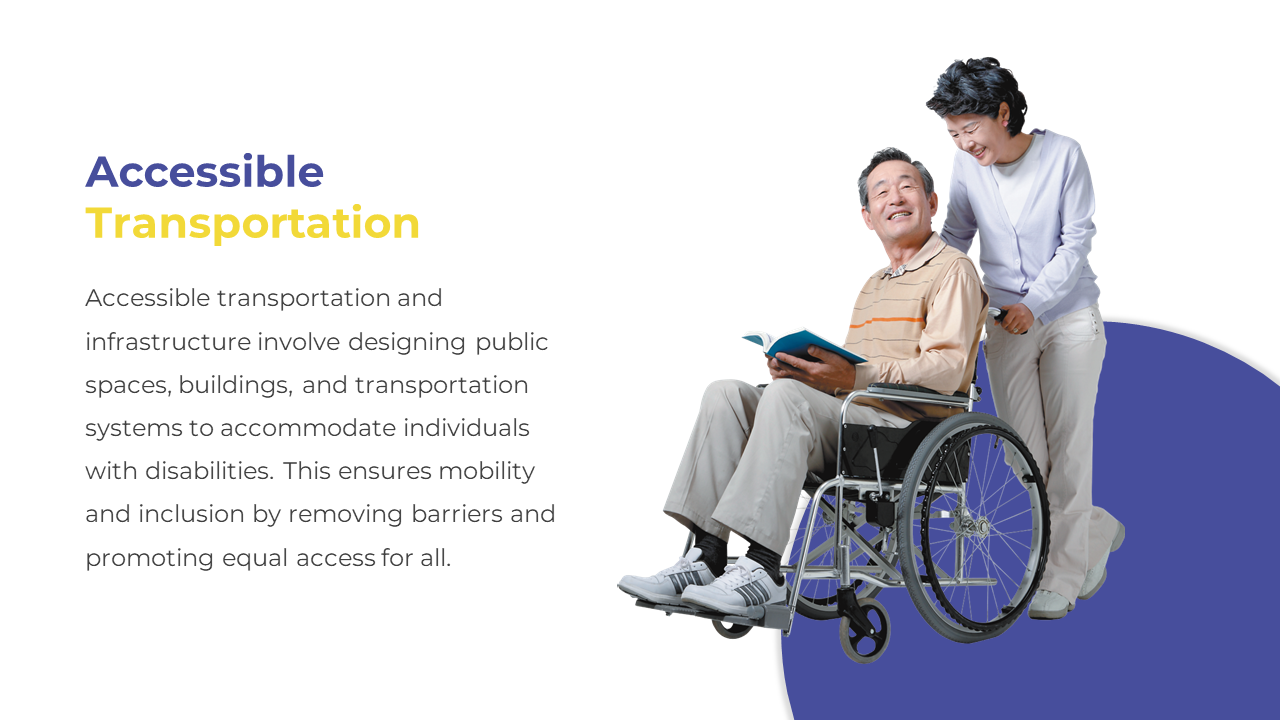 Accessible
Transportation

Accessible transportation and infrastructure involve designing public spaces, buildings, and transportation systems to accommodate individuals with disabilities. This ensures mobility and inclusion by removing barriers and promoting equal access for all.